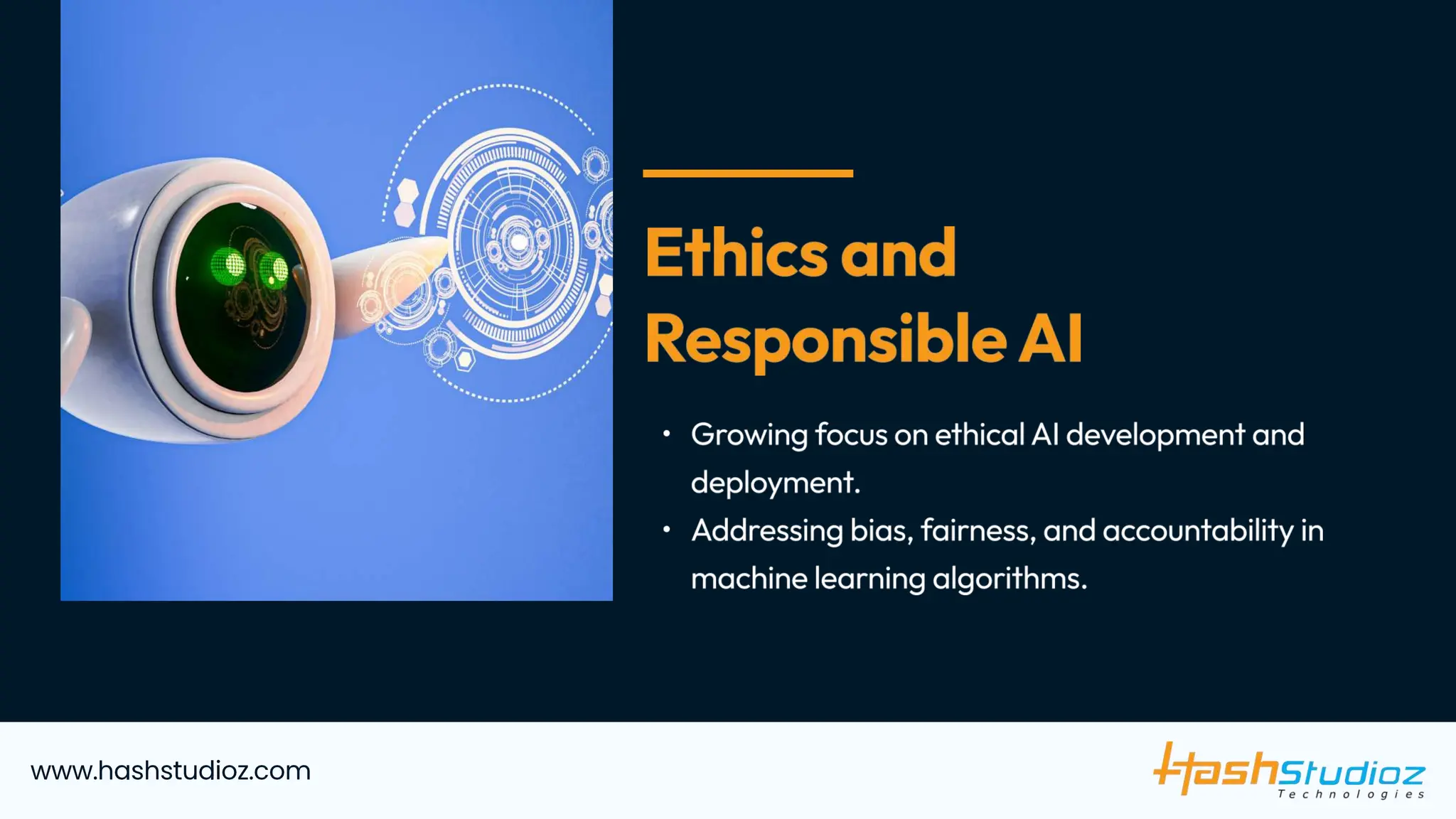 Ethics and Responsible AI

• Growing focus on ethical AI development and deployment.
• Addressing bias, fairness, and accountability in machine learning algorithms.

www.hashstudioz.com

HashStudioz
Technologies